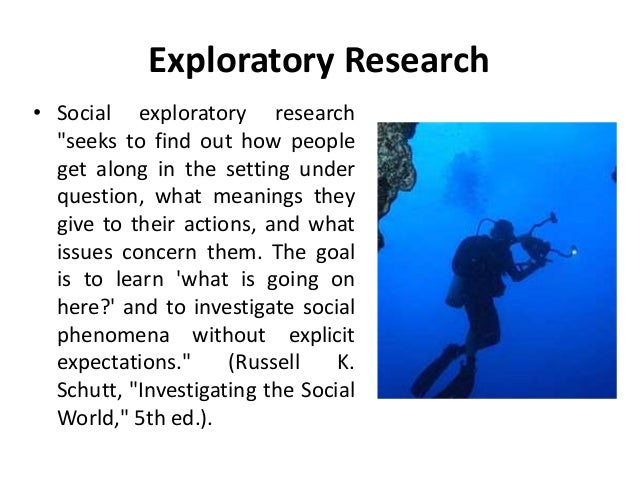 Exploratory Research

• Social exploratory research "seeks to find out how people get along in the setting under question, what meanings they give to their actions, and what issues concern them. The goal is to learn 'what is going on here?' and to investigate social phenomena without explicit expectations." (Russell K. Schutt, "Investigating the Social World," 5th ed.).